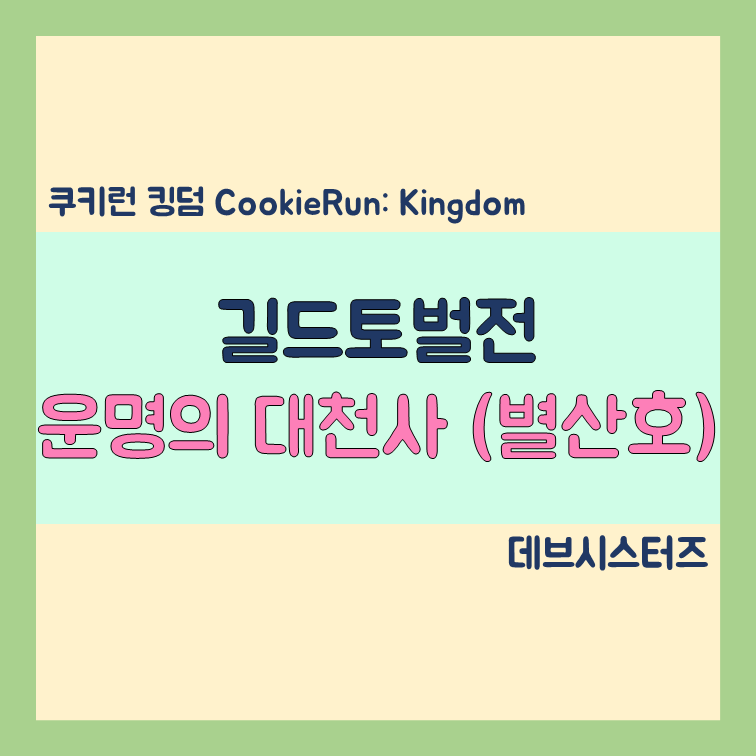 쿠키런 킹덤 CookieRun: Kingdom

길드토벌전

운명의 대천사 (별산호)

데브시스터즈